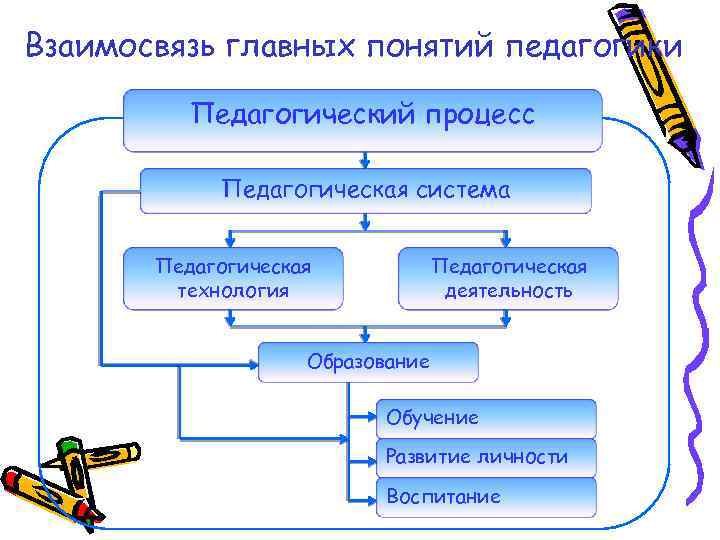 Взаимосвязь главных понятий педагогики

Педагогический процесс

Педагогическая система

Педагогическая технология

Педагогическая деятельность

Образование

Обучение

Развитие личности

Воспитание